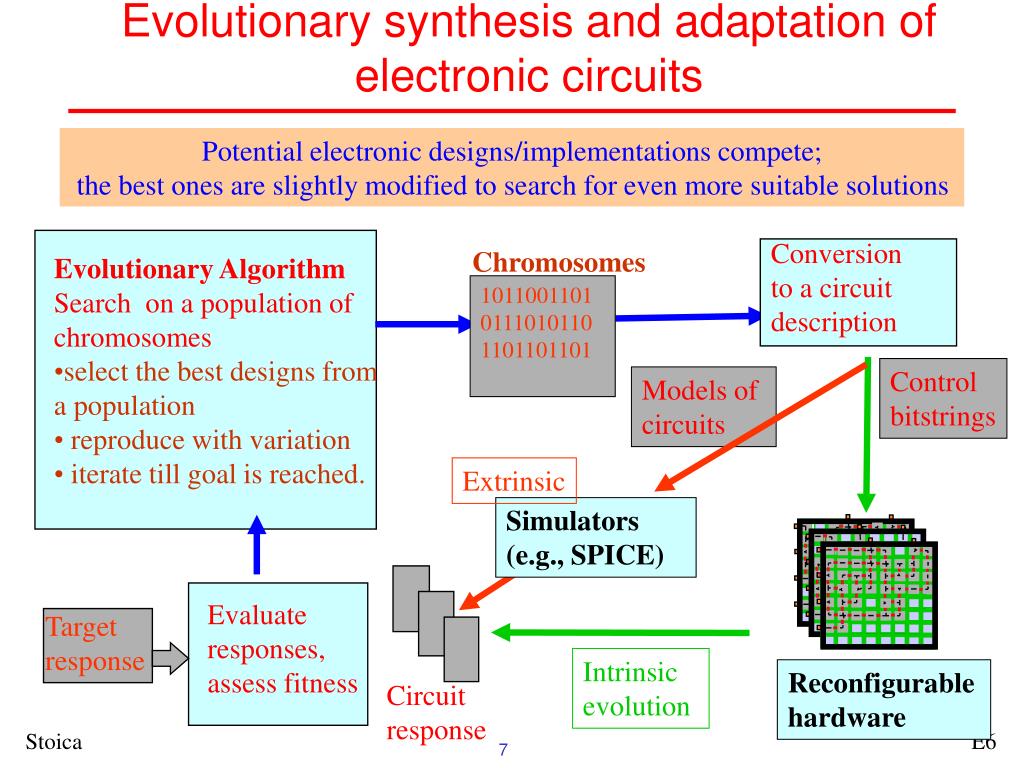 Evolutionary synthesis and adaptation of electronic circuits

Potential electronic designs/implementations compete;
the best ones are slightly modified to search for even more suitable solutions

Evolutionary Algorithm
Search on a population of chromosomes
•select the best designs from a population
• reproduce with variation
• iterate till goal is reached.

Chromosomes
1011001101
0111010110
1101101101

Conversion to a circuit description

Models of circuits

Control bitstrings

Extrinsic

Simulators (e.g., SPICE)

Target response

Evaluate responses, assess fitness

Circuit response

Intrinsic evolution

Reconfigurable hardware

Stoica

7

E6